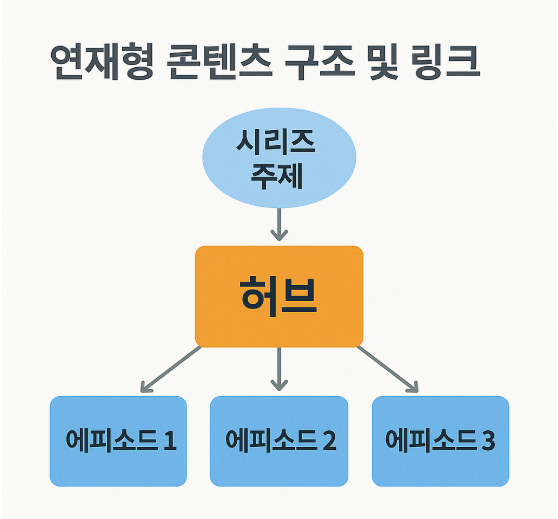 연재형 콘텐츠 구조 및 링크

시리즈 주제

허브

에피소드 1

에피소드 2

에피소드 3